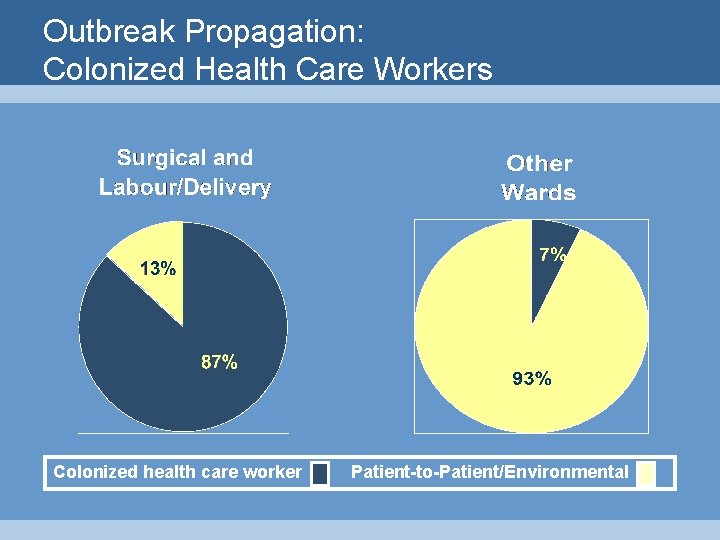 Outbreak Propagation:
Colonized Health Care Workers

Surgical and Labour/Delivery

13%

87%

Other Wards

7%

93%

Colonized health care worker

Patient-to-Patient/Environmental